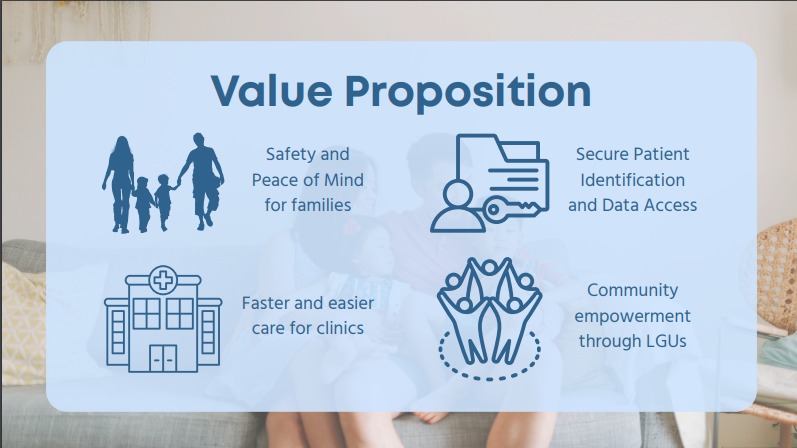 Value Proposition

Safety and Peace of Mind for families

Secure Patient Identification and Data Access

Faster and easier care for clinics

Community empowerment through LGUs